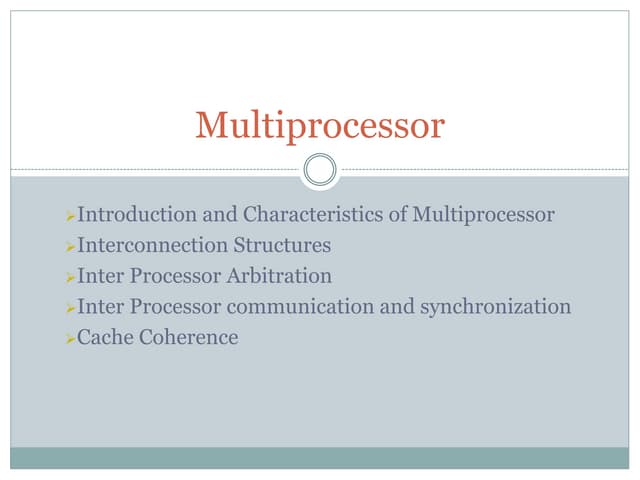 Multiprocessor

➢Introduction and Characteristics of Multiprocessor
➢Interconnection Structures
➢Inter Processor Arbitration
➢Inter Processor communication and synchronization
➢Cache Coherence